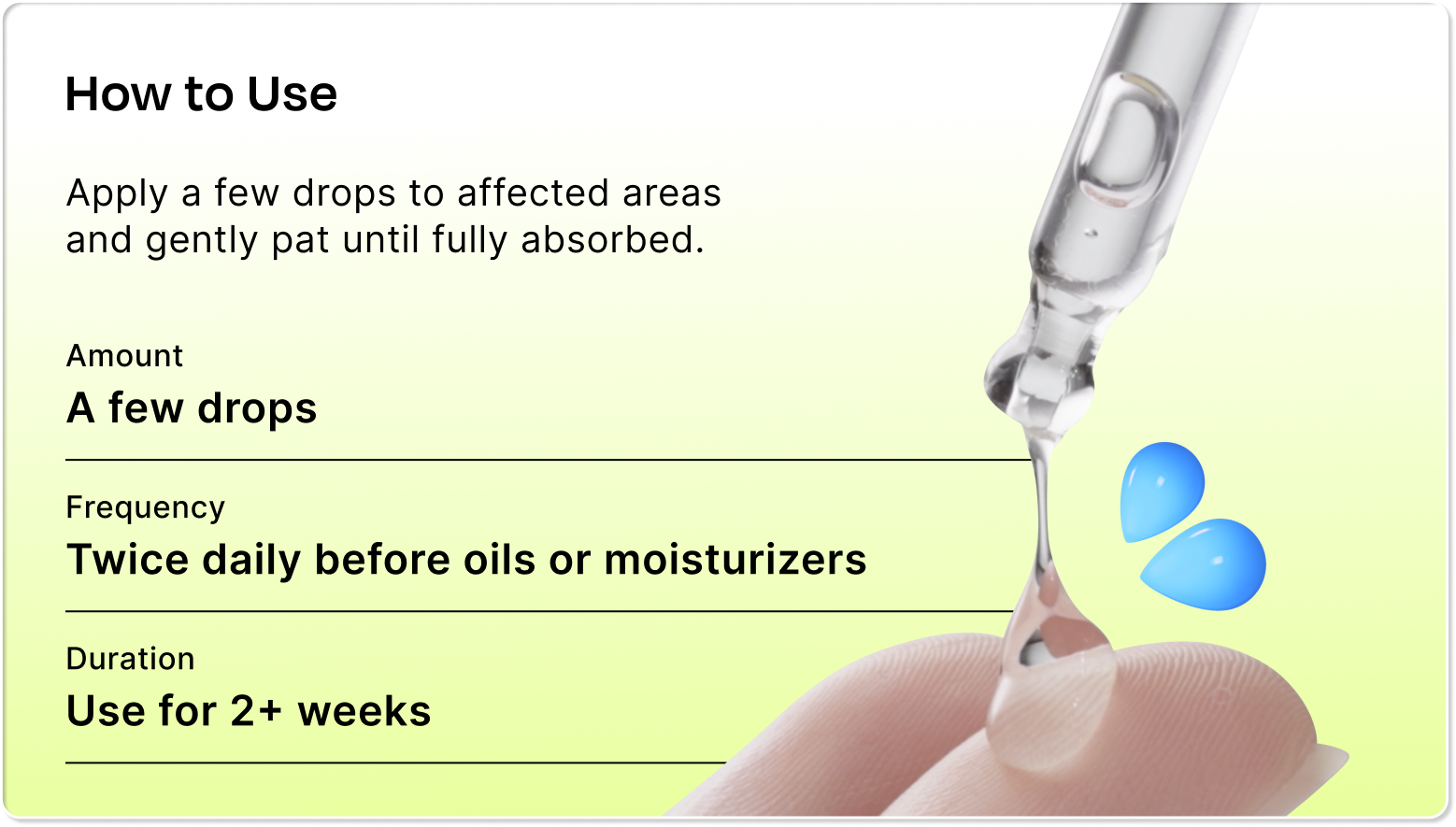 How to Use

Apply a few drops to affected areas and gently pat until fully absorbed.

Amount
A few drops

Frequency
Twice daily before oils or moisturizers

Duration
Use for 2+ weeks